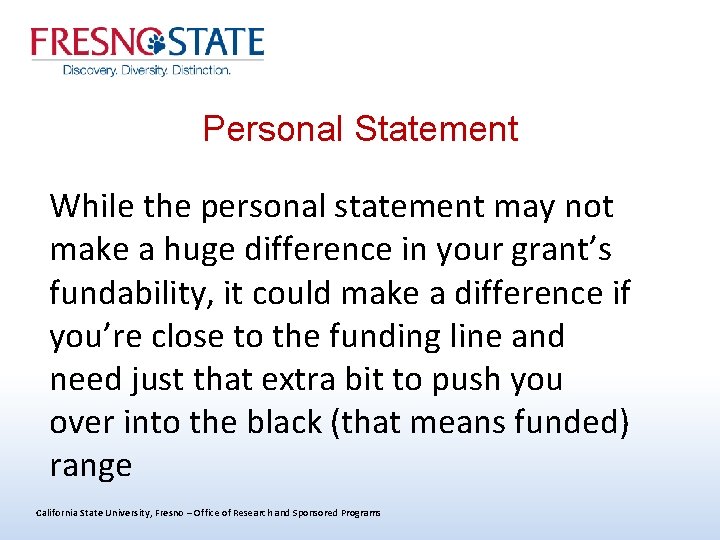 FRESNO STATE
Discovery. Diversity. Distinction.

Personal Statement

While the personal statement may not make a huge difference in your grant's fundability, it could make a difference if you're close to the funding line and need just that extra bit to push you over into the black (that means funded) range

California State University, Fresno – Office of Research and Sponsored Programs